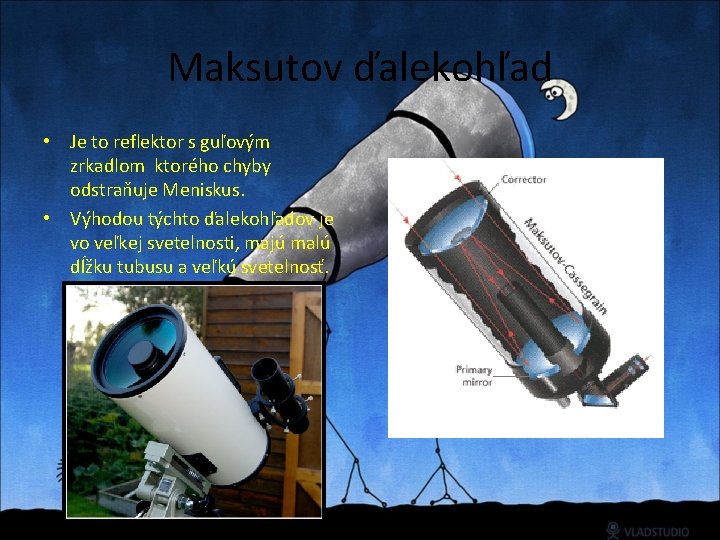 Maksutov ďalekohľad

• Je to reflektor s guľovým zrkadlom ktorého chyby odstraňuje Meniskus.

• Výhodou týchto ďalekohľadov je vo veľkej svetelnosti, majú malú dĺžku tubusu a veľkú svetelnosť.

Corrector

Maksutov-Cassegrain

Primary mirror

VLADSTUDIO